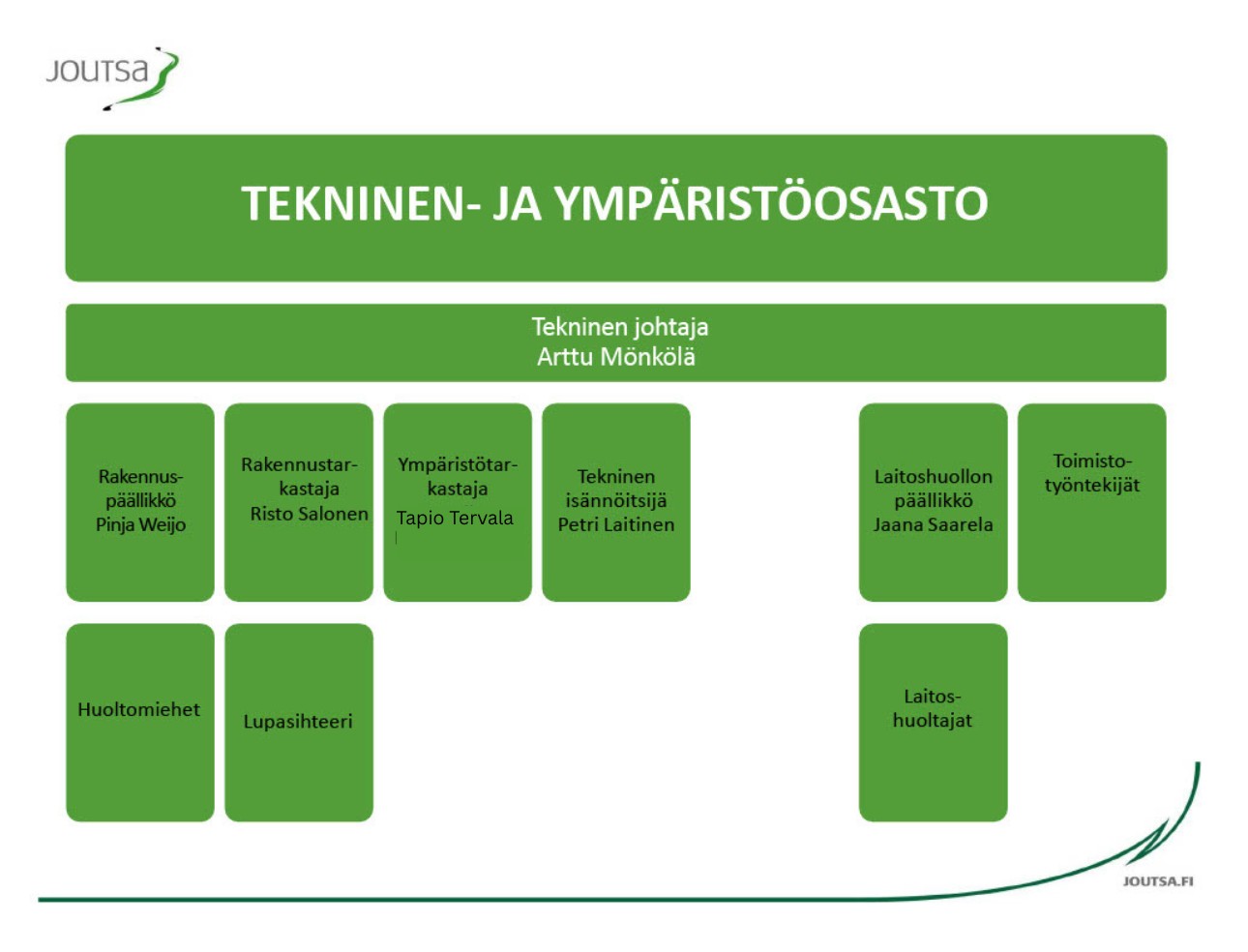 JOUTSA

TEKNINEN- JA YMPÄRISTÖOSASTO

Tekninen johtaja
Arttu Mönkölä

Rakennuspäällikkö
Pinja Weijo

Rakennustarkastaja
Risto Salonen

Ympäristötarkastaja
Tapio Tervala

Tekninen isännöitsijä
Petri Laitinen

Laitoshuollon päällikkö
Jaana Saarela

Toimistotyöntekijät

Huoltomiehet

Lupasihteeri

Laitoshuoltajat

JOUTSA.FI